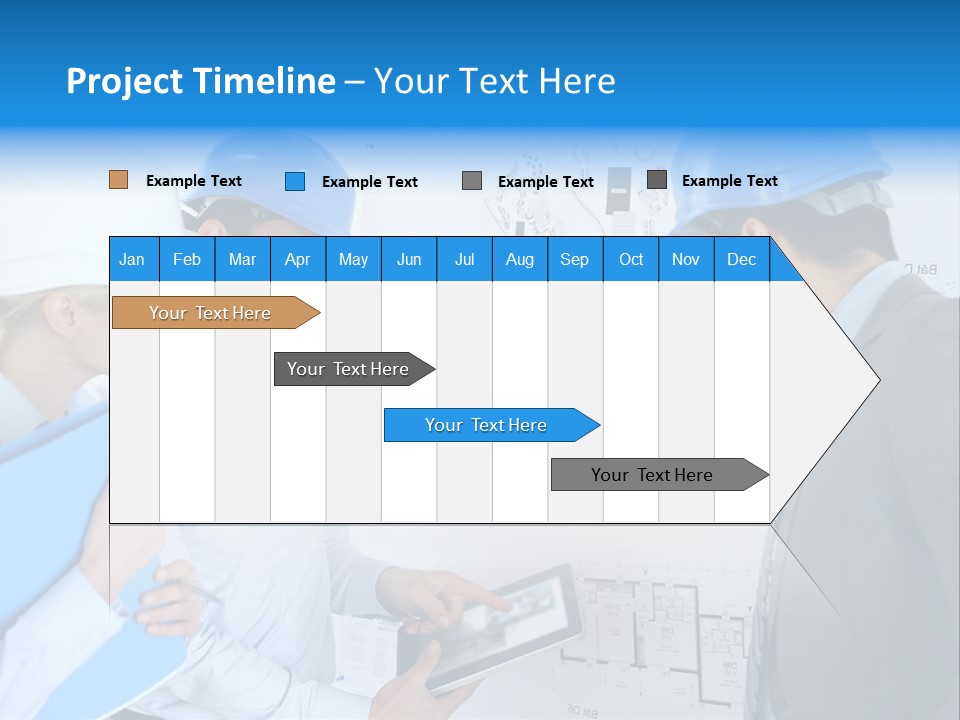 Project Timeline – Your Text Here

Example Text Example Text Example Text Example Text

| Jan | Feb | Mar | Apr | May | Jun | Jul | Aug | Sep | Oct | Nov | Dec |
|---|---|---|---|---|---|---|---|---|---|---|---|

Your Text Here

Your Text Here

Your Text Here

Your Text Here